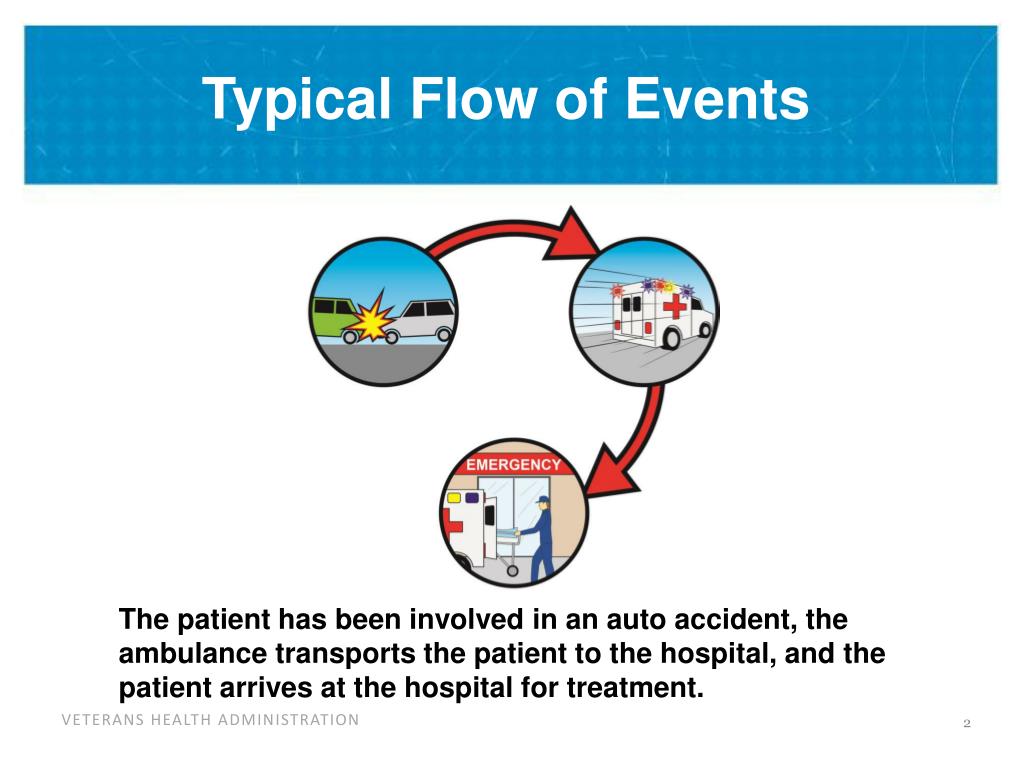 Typical Flow of Events

EMERGENCY

The patient has been involved in an auto accident, the ambulance transports the patient to the hospital, and the patient arrives at the hospital for treatment.

VETERANS HEALTH ADMINISTRATION

2